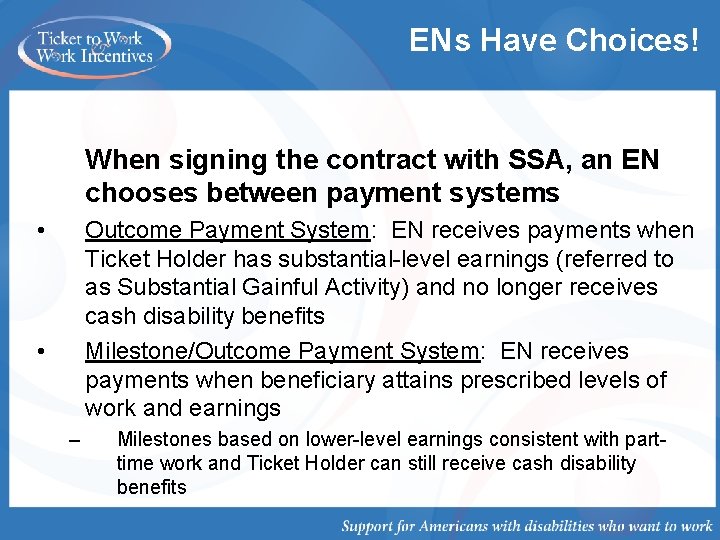 Ticket to Work & Work Incentives

ENs Have Choices!

When signing the contract with SSA, an EN chooses between payment systems

• Outcome Payment System: EN receives payments when Ticket Holder has substantial-level earnings (referred to as Substantial Gainful Activity) and no longer receives cash disability benefits

• Milestone/Outcome Payment System: EN receives payments when beneficiary attains prescribed levels of work and earnings

– Milestones based on lower-level earnings consistent with part-time work and Ticket Holder can still receive cash disability benefits

Support for Americans with disabilities who want to work